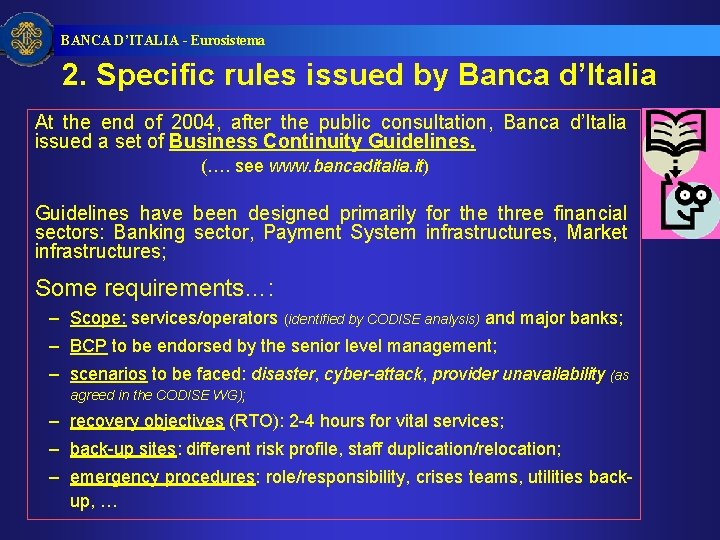 BANCA D'ITALIA - Eurosistema

2. Specific rules issued by Banca d'Italia

At the end of 2004, after the public consultation, Banca d'Italia issued a set of Business Continuity Guidelines.

(…. see www.bancaditalia.it)

Guidelines have been designed primarily for the three financial sectors: Banking sector, Payment System infrastructures, Market infrastructures;

Some requirements…:

– Scope: services/operators (identified by CODISE analysis) and major banks;

– BCP to be endorsed by the senior level management;

– scenarios to be faced: disaster, cyber-attack, provider unavailability (as agreed in the CODISE WG);

– recovery objectives (RTO): 2-4 hours for vital services;

– back-up sites: different risk profile, staff duplication/relocation;

– emergency procedures: role/responsibility, crises teams, utilities back-up, …